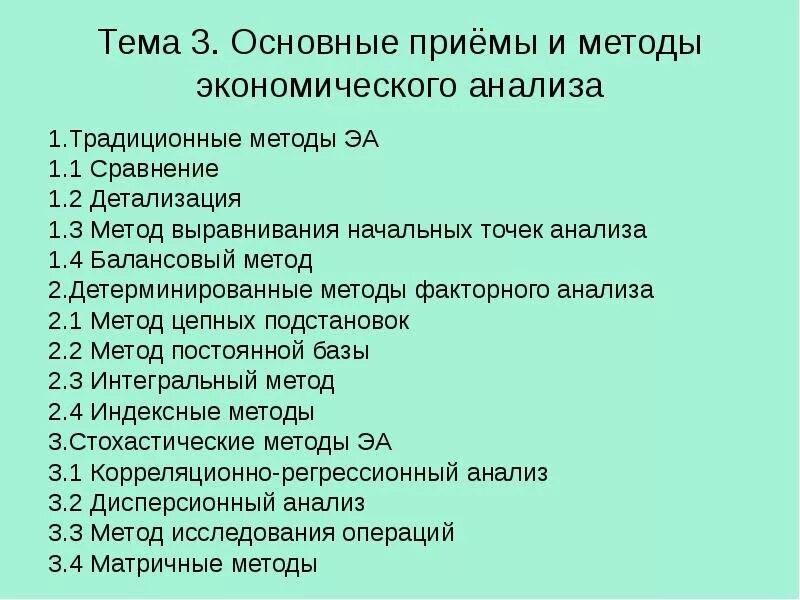 Тема 3. Основные приёмы и методы экономического анализа

1.Традиционные методы ЭА
1.1 Сравнение
1.2 Детализация
1.3 Метод выравнивания начальных точек анализа
1.4 Балансовый метод
2.Детерминированные методы факторного анализа
2.1 Метод цепных подстановок
2.2 Метод постоянной базы
2.3 Интегральный метод
2.4 Индексные методы
3.Стохастические методы ЭА
3.1 Корреляционно-регрессионный анализ
3.2 Дисперсионный анализ
3.3 Метод исследования операций
3.4 Матричные методы